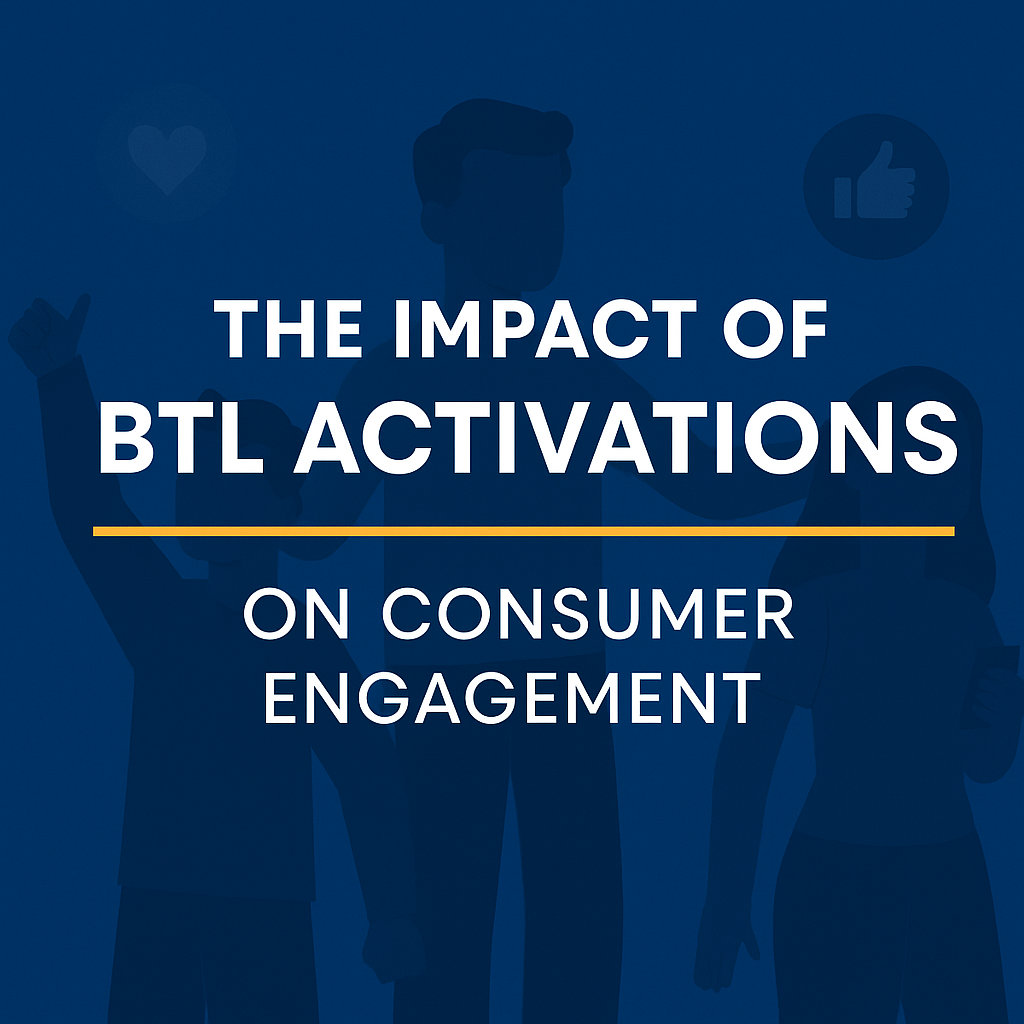 THE IMPACT OF
BTL ACTIVATIONS

ON CONSUMER
ENGAGEMENT